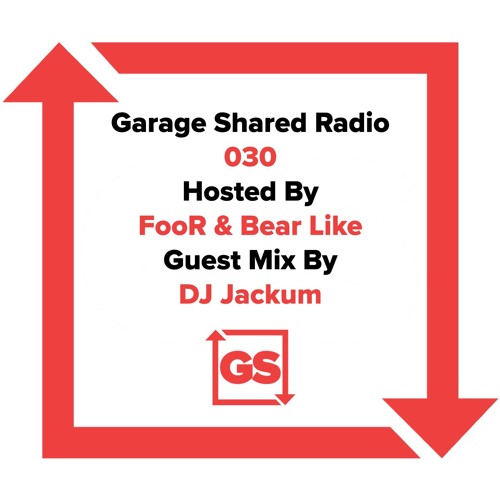 Garage Shared Radio
030
Hosted By
FooR & Bear Like
Guest Mix By
DJ Jackum

GS